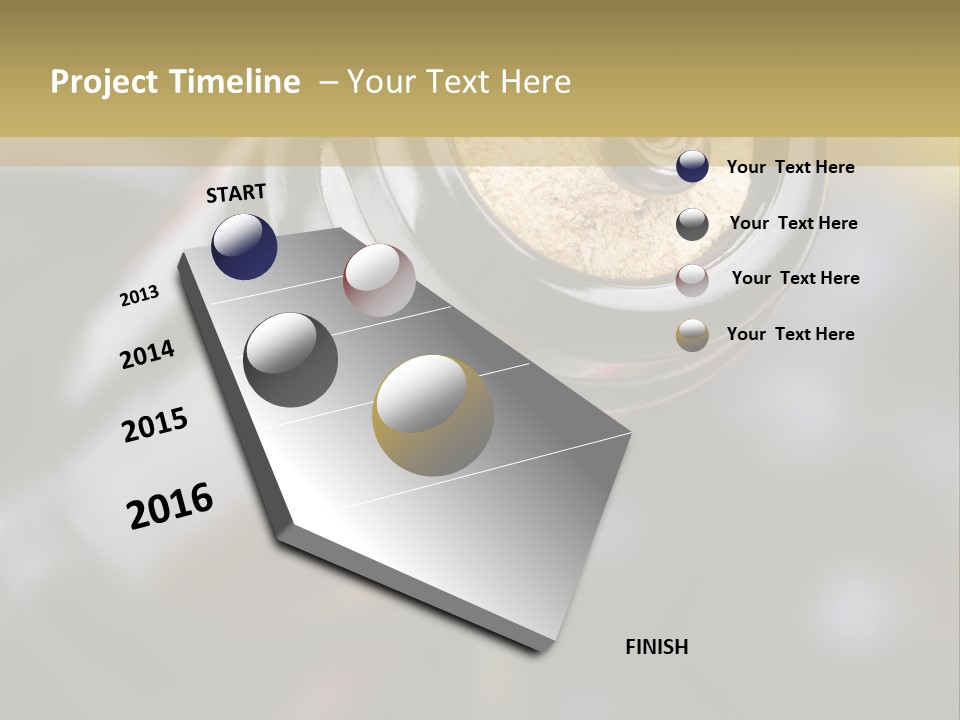 Project Timeline – Your Text Here

START

2013

2014

2015

2016

FINISH

Your Text Here

Your Text Here

Your Text Here

Your Text Here